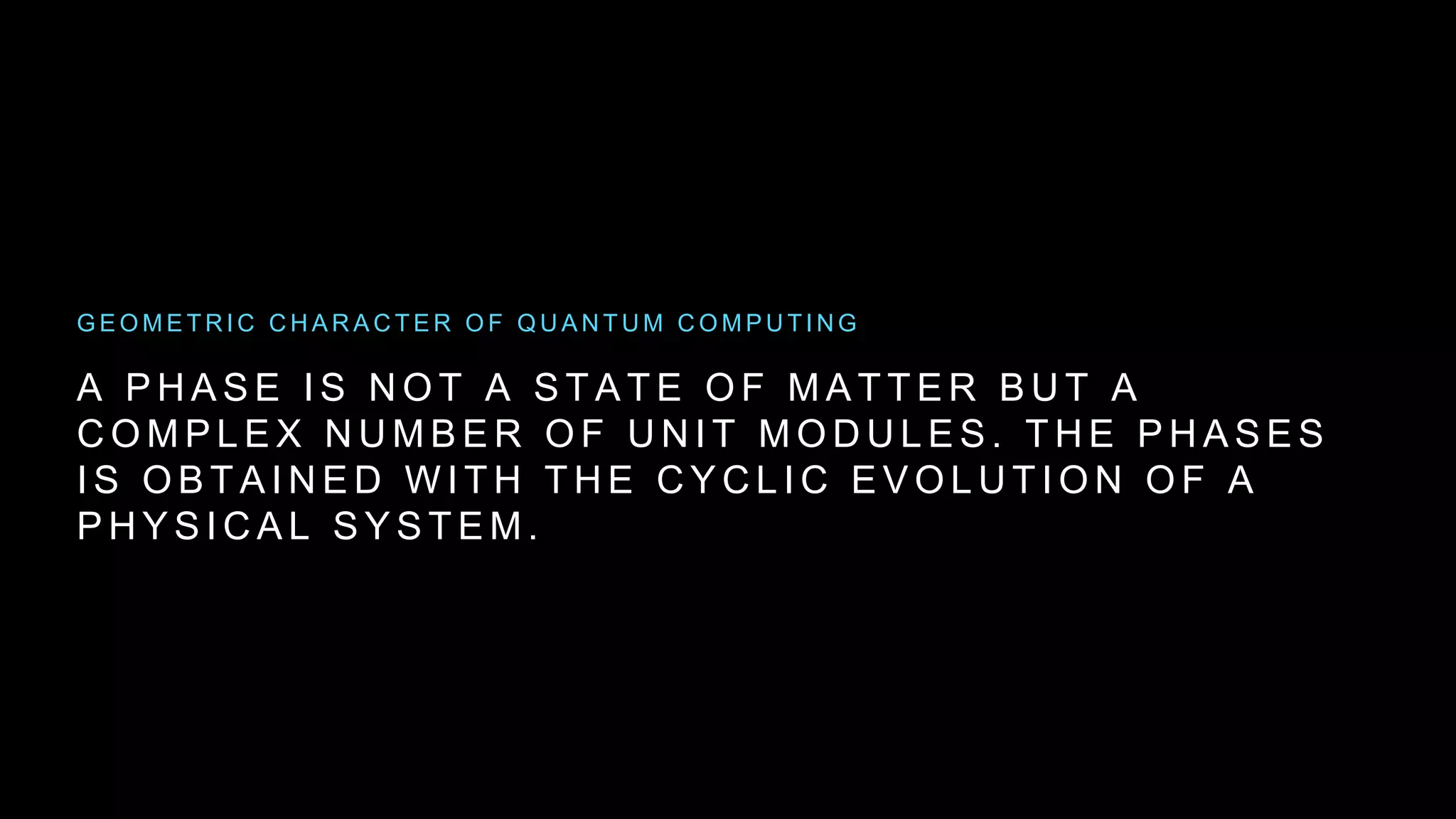 GEOMETRIC CHARACTER OF QUANTUM COMPUTING

A PHASE IS NOT A STATE OF MATTER BUT A COMPLEX NUMBER OF UNIT MODULES. THE PHASES IS OBTAINED WITH THE CYCLIC EVOLUTION OF A PHYSICAL SYSTEM.